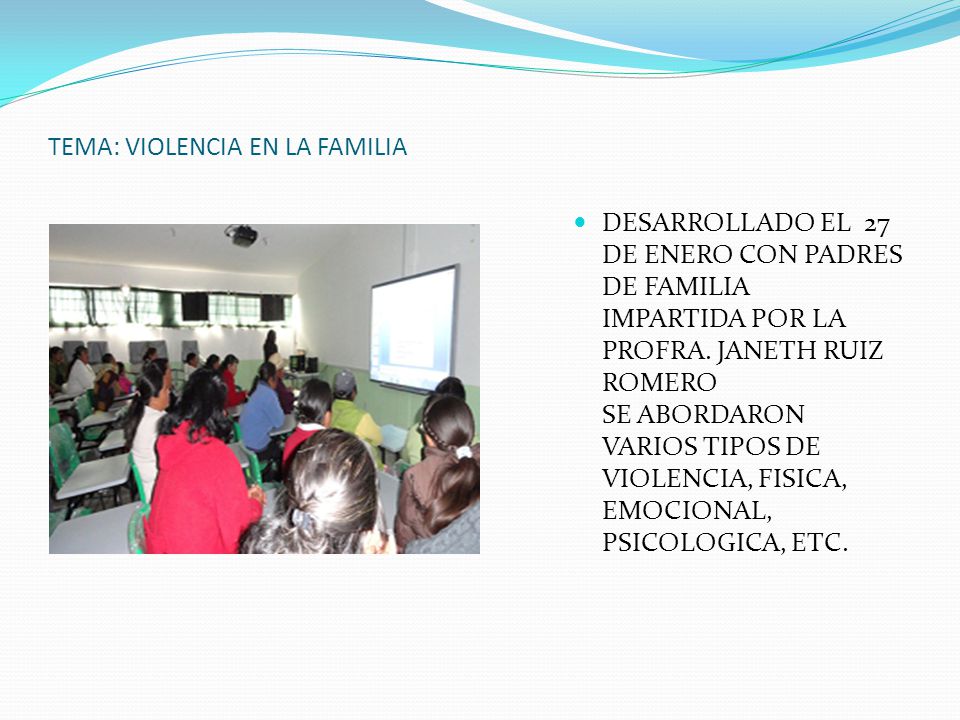 TEMA: VIOLENCIA EN LA FAMILIA

DESARROLLADO EL 27 DE ENERO CON PADRES DE FAMILIA
IMPARTIDA POR LA PROFRA. JANETH RUIZ ROMERO
SE ABORDARON VARIOS TIPOS DE VIOLENCIA, FISICA, EMOCIONAL, PSICOLOGICA, ETC.